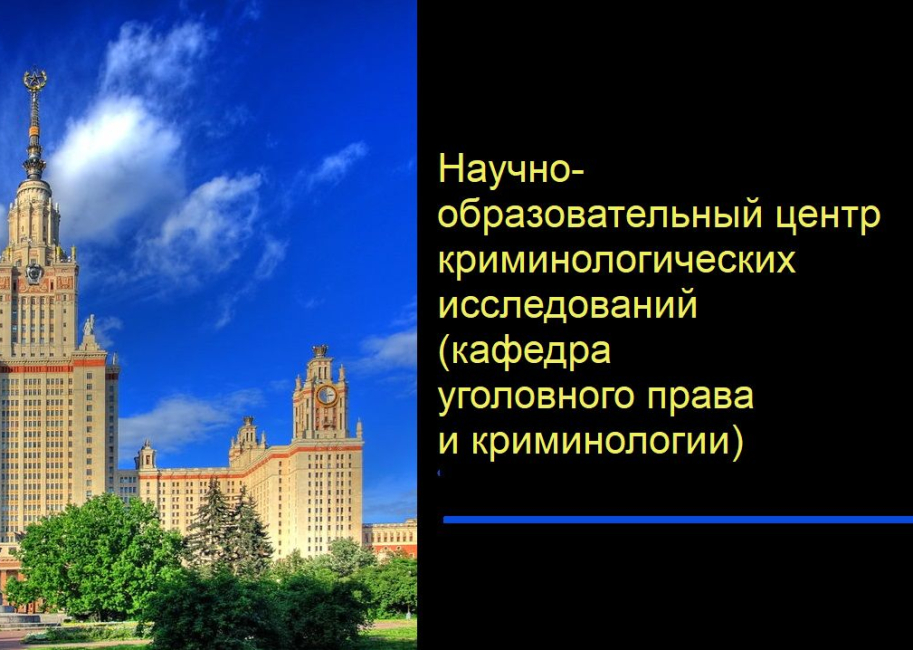 Научно-образовательный центр криминологических исследований (кафедра уголовного права и криминологии)